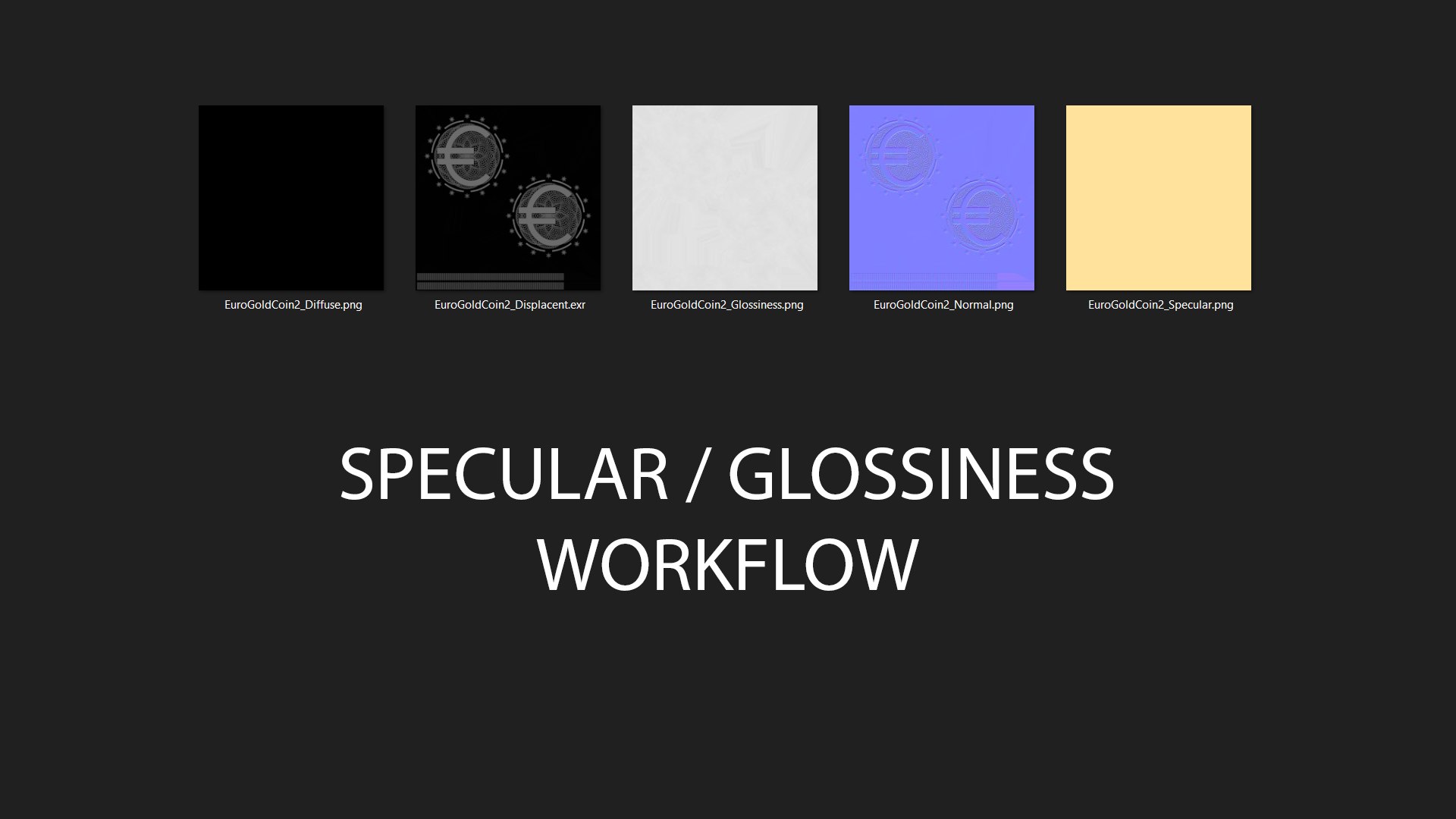 EuroGoldCoin2_Diffuse.png

EuroGoldCoin2_Displacent.exr

EuroGoldCoin2_Glossiness.png

EuroGoldCoin2_Normal.png

EuroGoldCoin2_Specular.png

SPECULAR / GLOSSINESS WORKFLOW